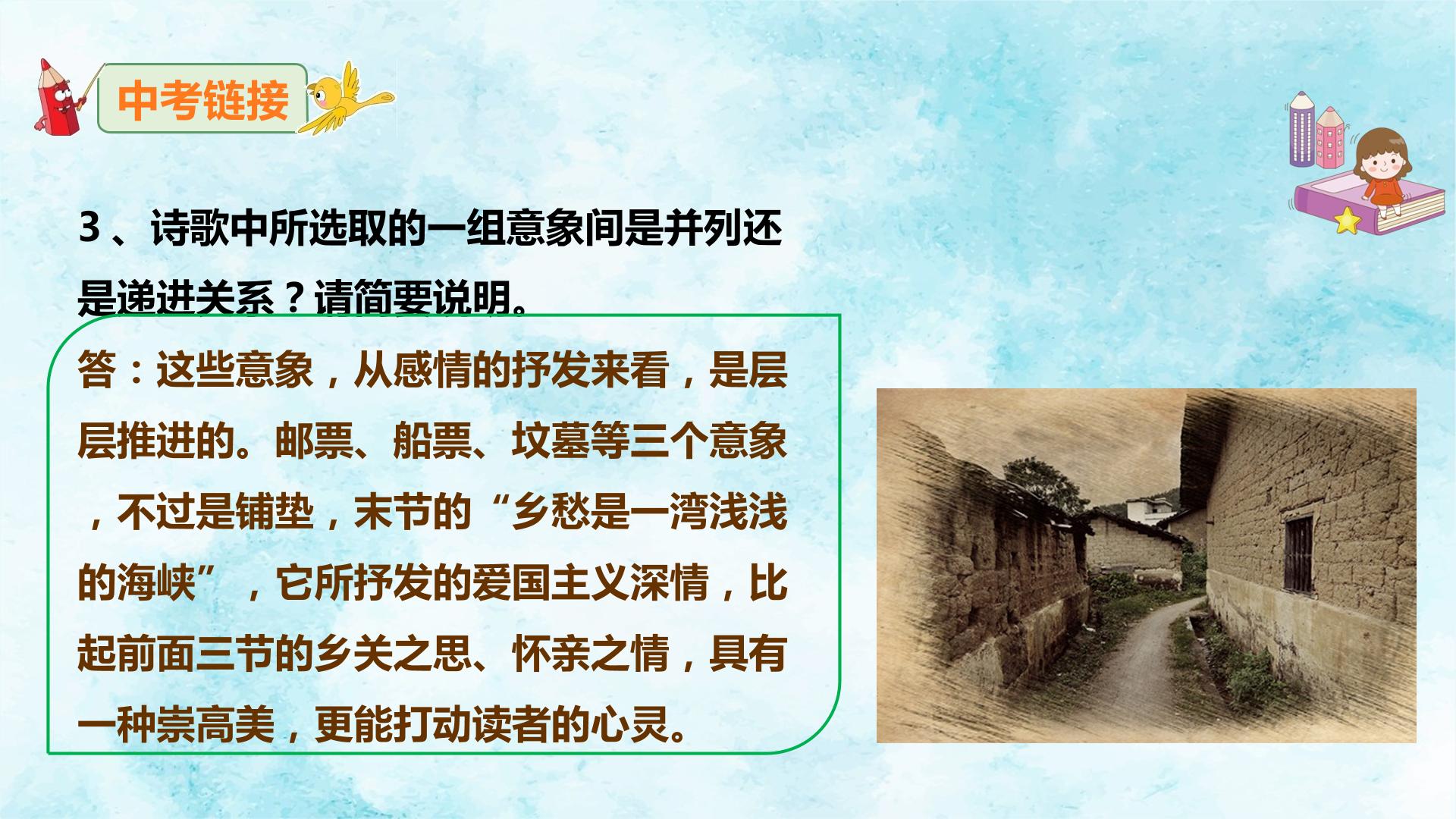 中考链接

3、诗歌中所选取的一组意象间是并列还是递进关系？请简要说明。

答：这些意象，从感情的抒发来看，是层层推进的。邮票、船票、坟墓等三个意象，不过是铺垫，末节的“乡愁是一湾浅浅的海峡”，它所抒发的爱国主义深情，比起前面三节的乡关之思、怀亲之情，具有一种崇高美，更能打动读者的心灵。